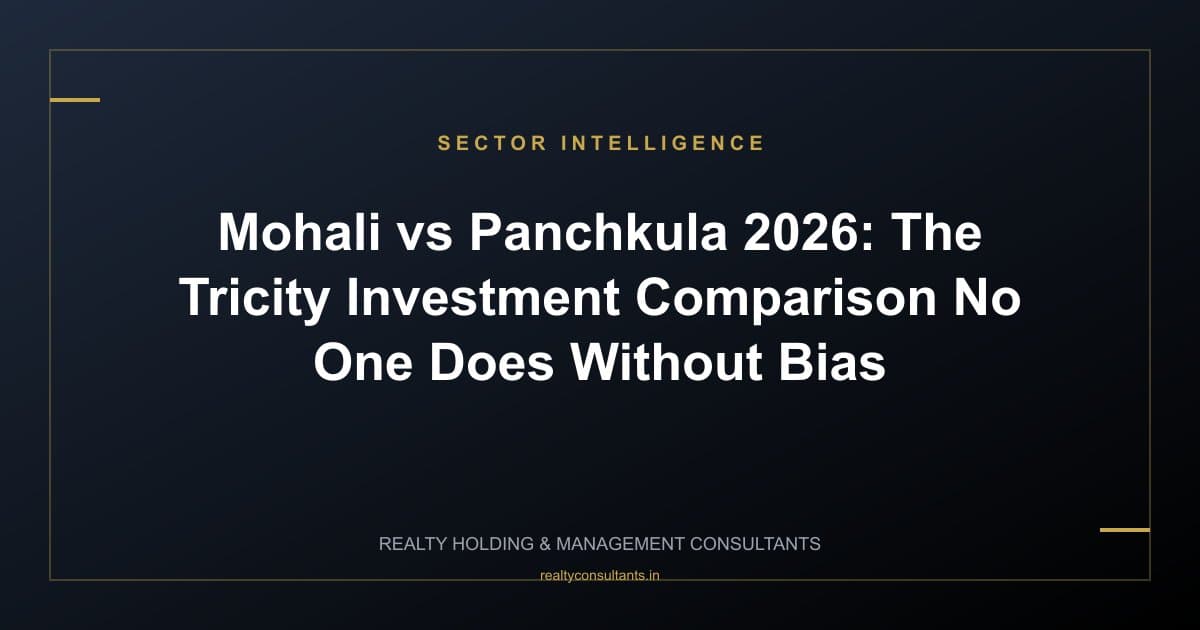 SECTOR INTELLIGENCE

Mohali vs Panchkula 2026: The Tricity Investment Comparison No One Does Without Bias

REALTY HOLDING & MANAGEMENT CONSULTANTS

realtyconsultants.in